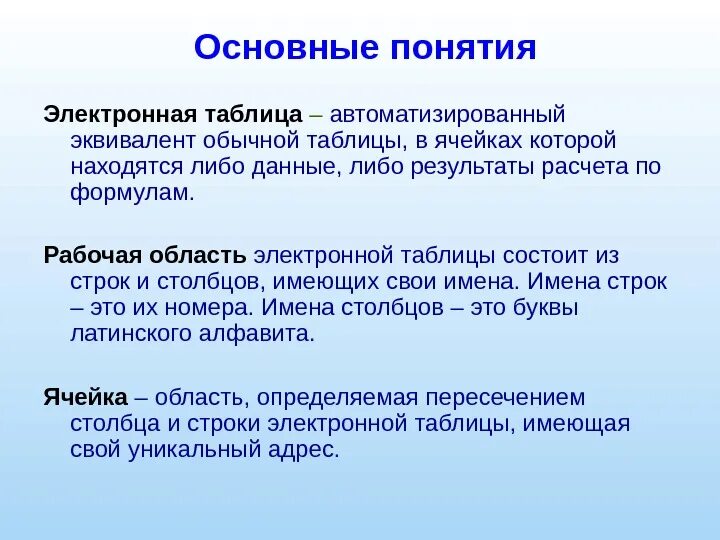 Основные понятия

Электронная таблица – автоматизированный эквивалент обычной таблицы, в ячейках которой находятся либо данные, либо результаты расчета по формулам.

Рабочая область электронной таблицы состоит из строк и столбцов, имеющих свои имена. Имена строк – это их номера. Имена столбцов – это буквы латинского алфавита.

Ячейка – область, определяемая пересечением столбца и строки электронной таблицы, имеющая свой уникальный адрес.